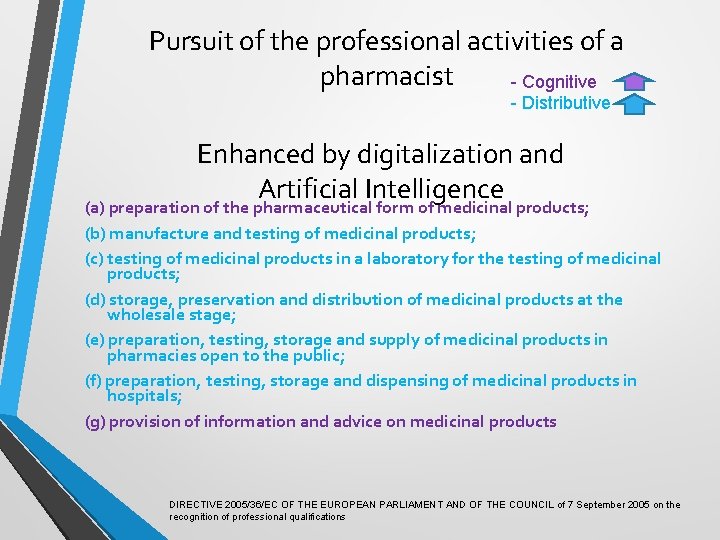 Pursuit of the professional activities of a pharmacist

- Cognitive
- Distributive

Enhanced by digitalization and Artificial Intelligence

(a) preparation of the pharmaceutical form of medicinal products;

(b) manufacture and testing of medicinal products;

(c) testing of medicinal products in a laboratory for the testing of medicinal products;

(d) storage, preservation and distribution of medicinal products at the wholesale stage;

(e) preparation, testing, storage and supply of medicinal products in pharmacies open to the public;

(f) preparation, testing, storage and dispensing of medicinal products in hospitals;

(g) provision of information and advice on medicinal products

DIRECTIVE 2005/36/EC OF THE EUROPEAN PARLIAMENT AND OF THE COUNCIL of 7 September 2005 on the recognition of professional qualifications